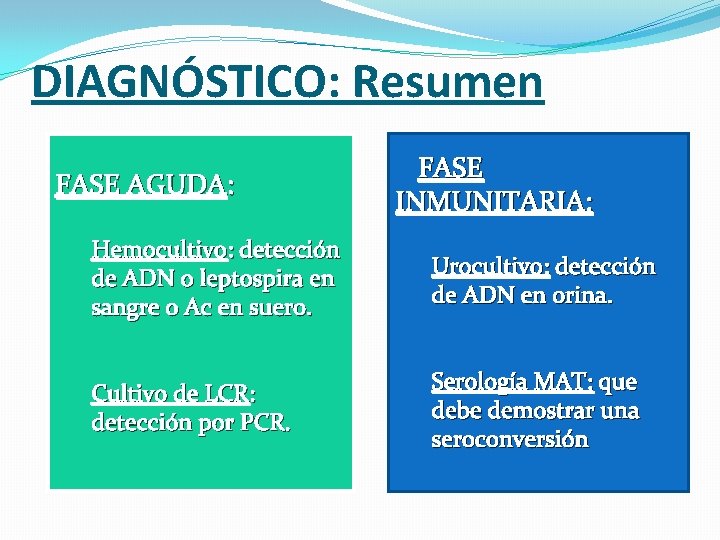 DIAGNÓSTICO: Resumen

FASE AGUDA:

Hemocultivo: detección de ADN o leptospira en sangre o Ac en suero.

Cultivo de LCR: detección por PCR.

FASE INMUNITARIA:

Urocultivo: detección de ADN en orina.

Serología MAT: que debe demostrar una seroconversión